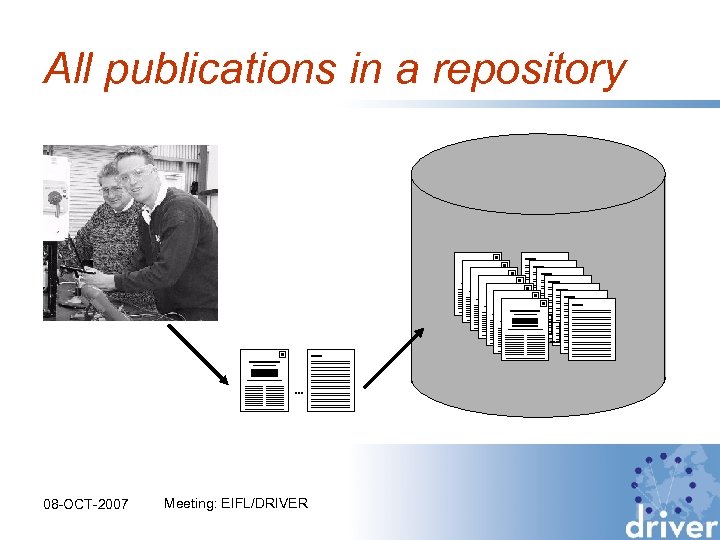 All publications in a repository

...

08-OCT-2007

Meeting: EIFL/DRIVER

driver